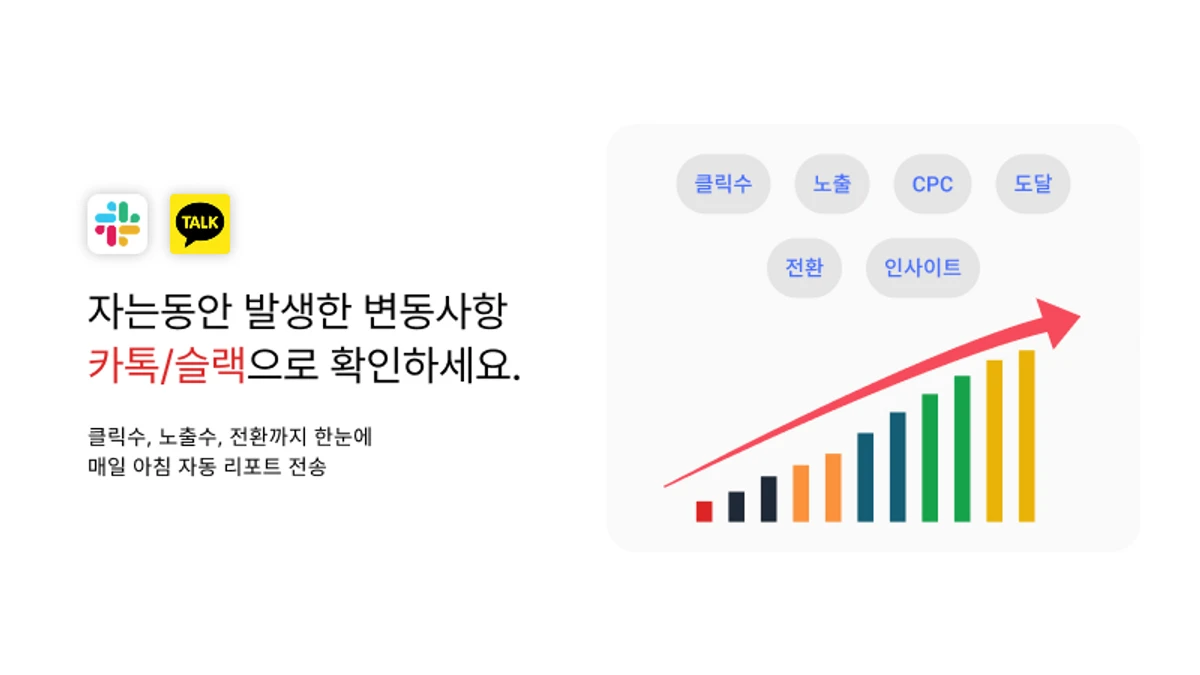 TALK

자는동안 발생한 변동사항 카톡/슬랙으로 확인하세요.

클릭수, 노출수, 전환까지 한눈에 매일 아침 자동 리포트 전송

클릭수
노출
CPC
도달
전환
인사이트